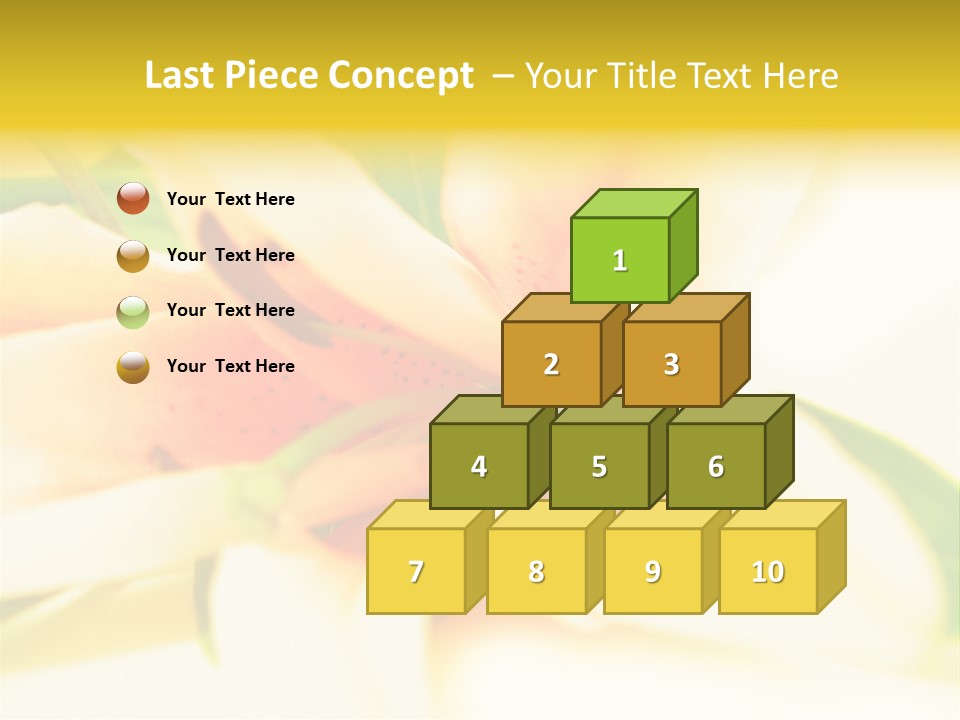 Last Piece Concept – Your Title Text Here

Your Text Here

Your Text Here

Your Text Here

Your Text Here

1

2 3

4 5 6

7 8 9 10